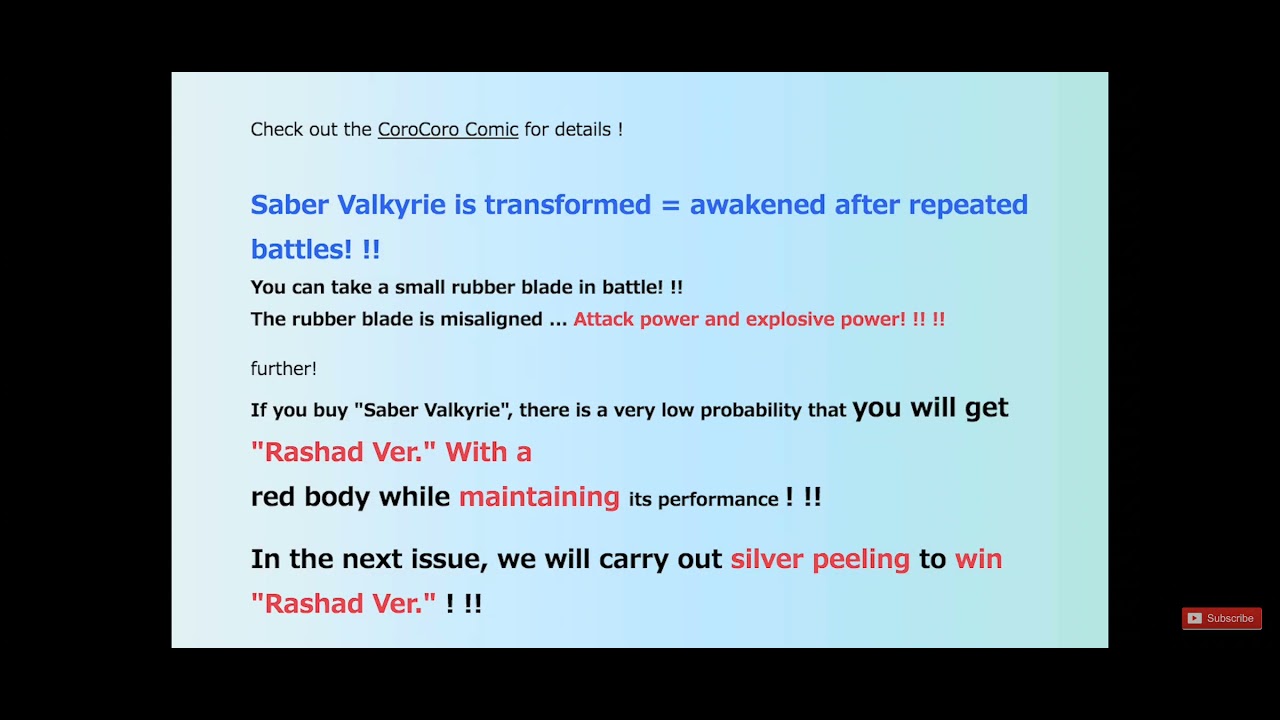 Check out the CoroCoro Comic for details !

Saber Valkyrie is transformed = awakened after repeated battles! !!

You can take a small rubber blade in battle! !!
The rubber blade is misaligned ... Attack power and explosive power! !! !!

further!

If you buy "Saber Valkyrie", there is a very low probability that you will get "Rashad Ver." With a
red body while maintaining its performance ! !!

In the next issue, we will carry out silver peeling to win "Rashad Ver." ! !!

Subscribe